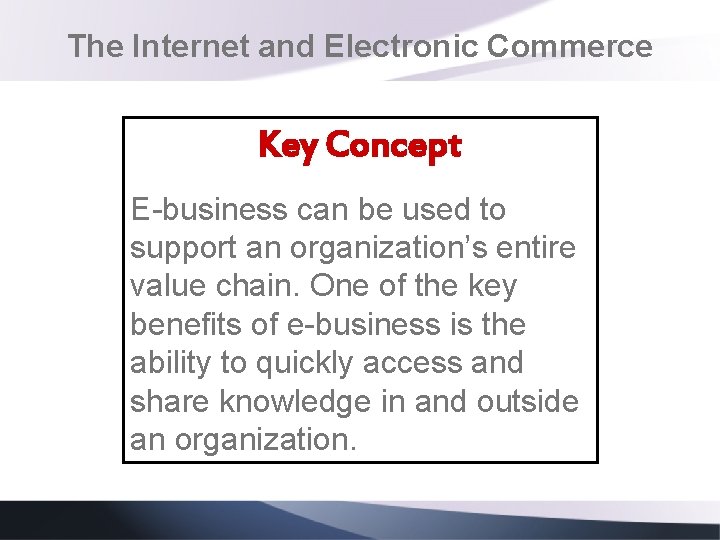 The Internet and Electronic Commerce

Key Concept

E-business can be used to support an organization’s entire value chain. One of the key benefits of e-business is the ability to quickly access and share knowledge in and outside an organization.